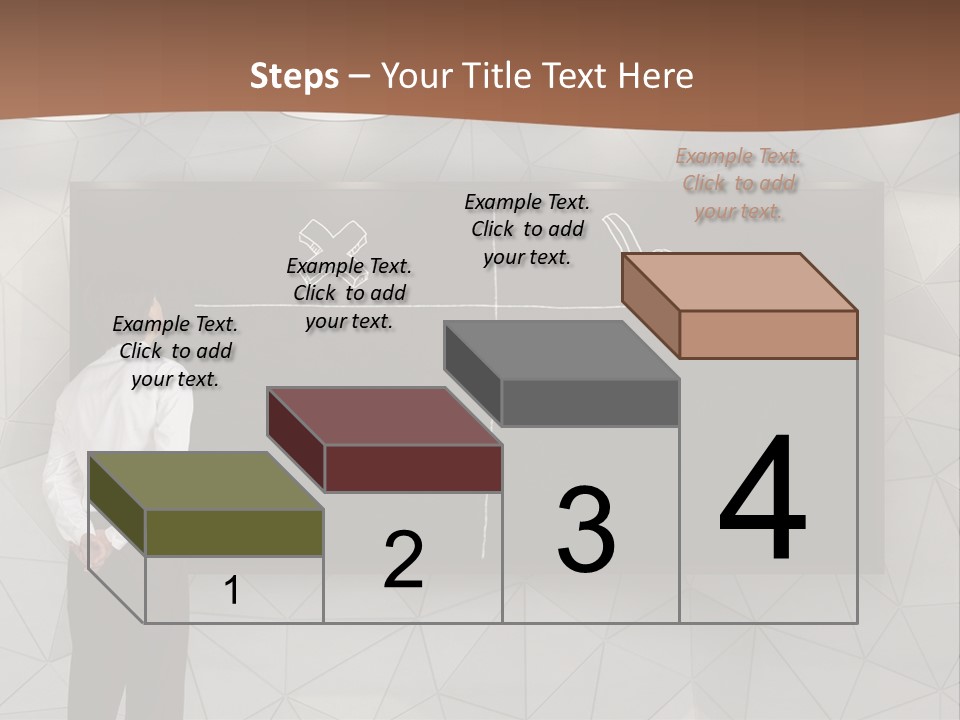 Steps – Your Title Text Here

Example Text. Click to add your text.

Example Text. Click to add your text.

Example Text. Click to add your text.

Example Text. Click to add your text.

1

2

3

4